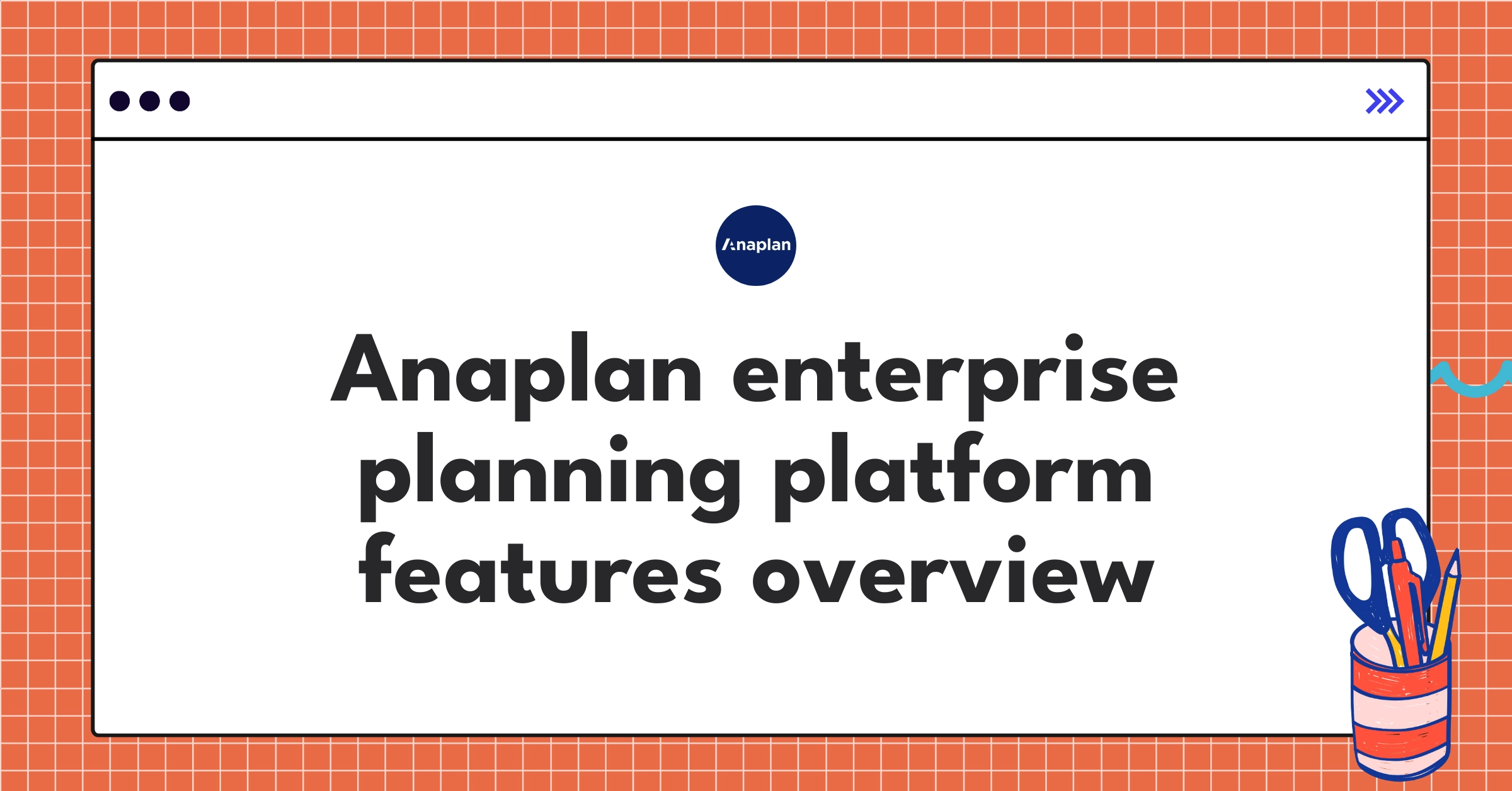 Anaplan

Anaplan enterprise planning platform features overview